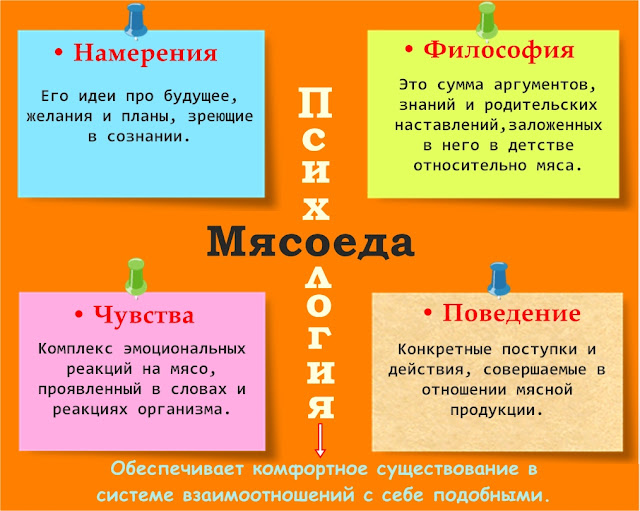 • Намерения

Его идеи про будущее, желания и планы, зреющие в сознании.

• Философия

Это сумма аргументов, знаний и родительских наставлений,заложенных в него в детстве относительно мяса.

Психология

Мясоеда

• Чувства

Комплекс эмоциональных реакций на мясо, проявленный в словах и реакциях организма.

• Поведение

Конкретные поступки и действия, совершаемые в отношении мясной продукции.

Обеспечивает комфортное существование в системе взаимоотношений с себе подобными.